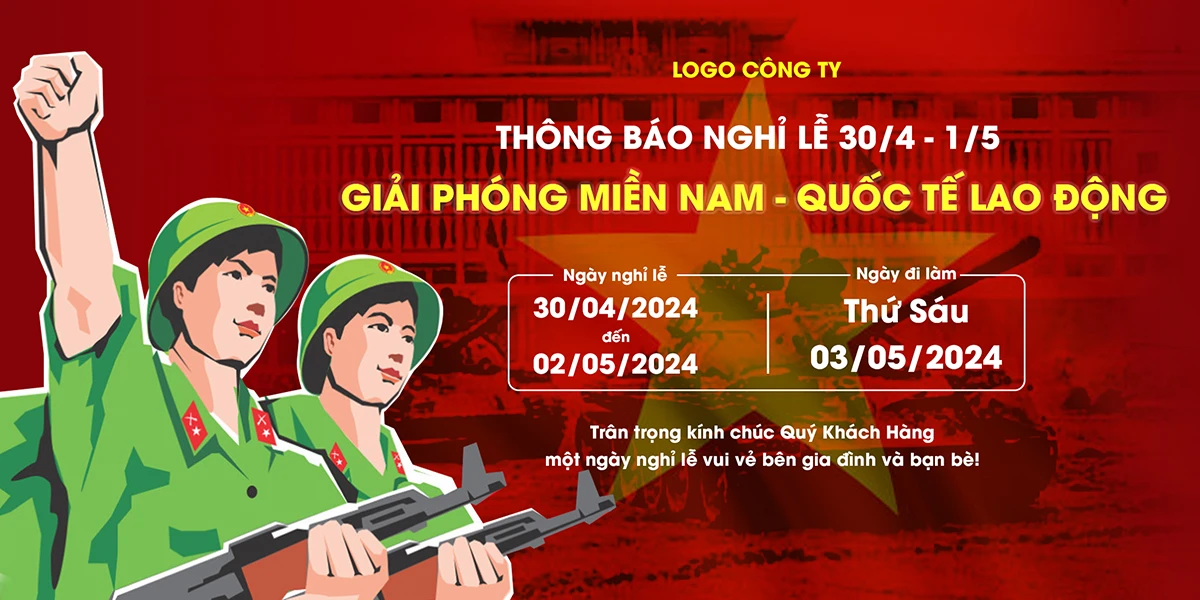 LOGO CÔNG TY

THÔNG BÁO NGHỈ LỄ 30/4 - 1/5

GIẢI PHÓNG MIỀN NAM - QUỐC TẾ LAO ĐỘNG

Ngày nghỉ lễ

30/04/2024
đến
02/05/2024

Ngày đi làm

Thứ Sáu
03/05/2024

Trân trọng kính chúc Quý Khách Hàng
một ngày nghỉ lễ vui vẻ bên gia đình và bạn bè!